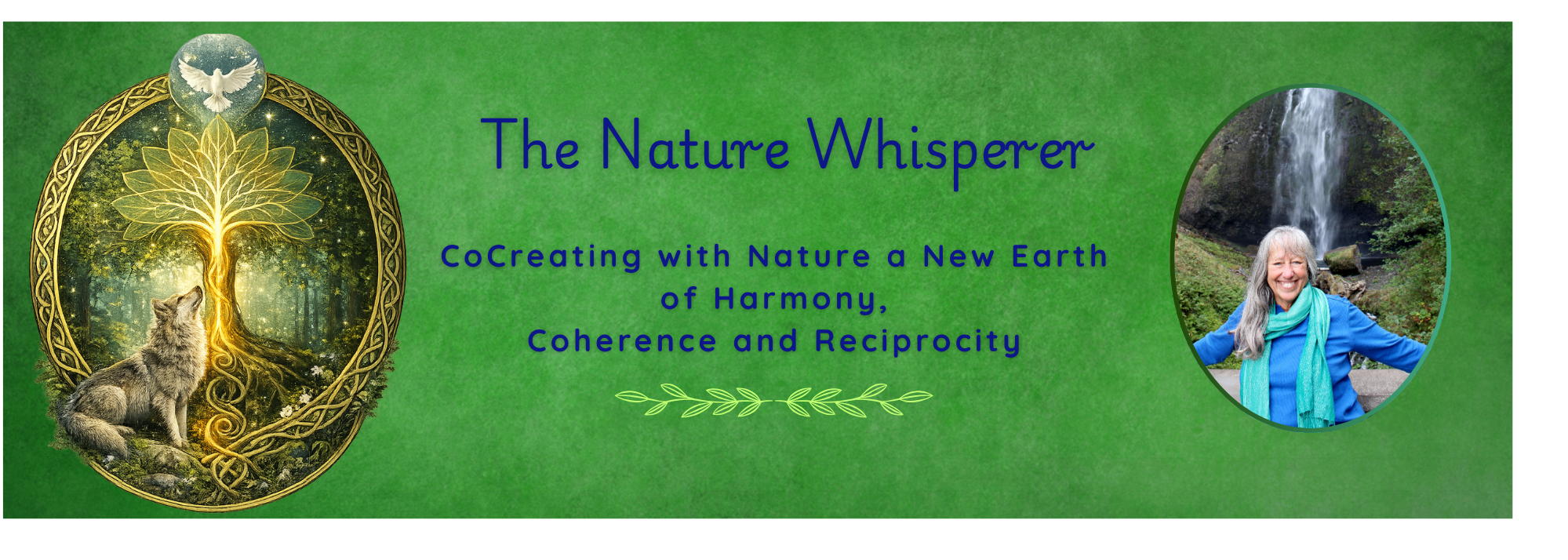 The Nature Whisperer

CoCreating with Nature a New Earth of Harmony, Coherence and Reciprocity